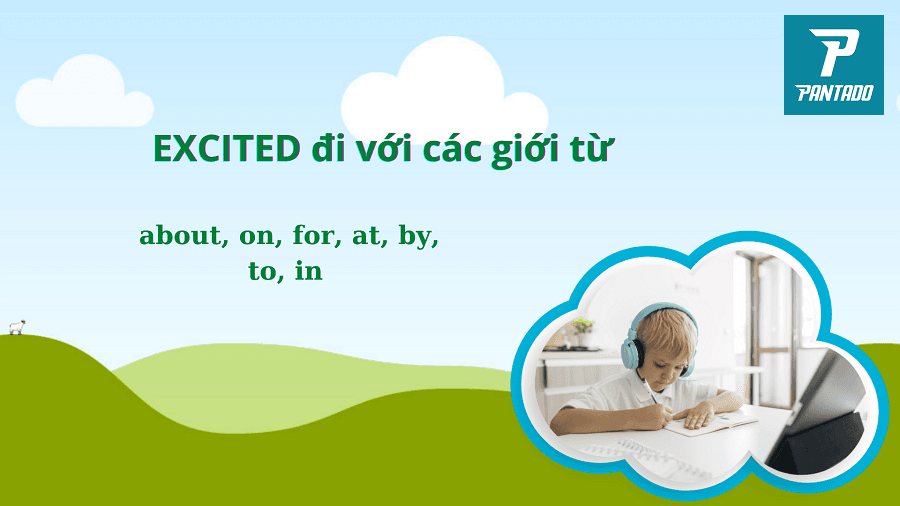 PANTADO

EXCITED đi với các giới từ

about, on, for, at, by, to, in